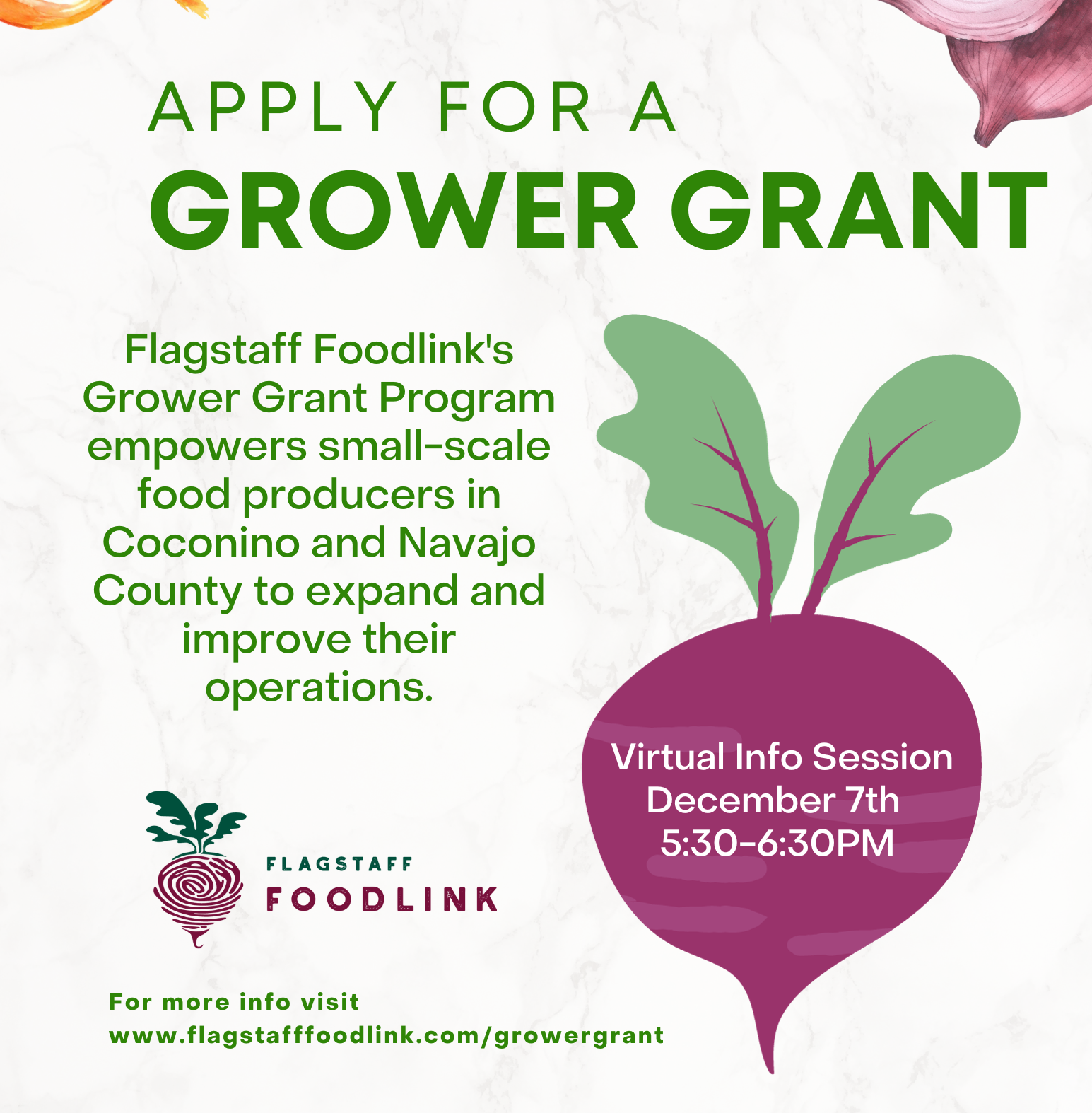 APPLY FOR A
GROWER GRANT

Flagstaff Foodlink's Grower Grant Program empowers small-scale food producers in Coconino and Navajo County to expand and improve their operations.

Virtual Info Session
December 7th
5:30-6:30PM

FLAGSTAFF
FOODLINK

For more info visit
www.flagstafffoodlink.com/growergrant